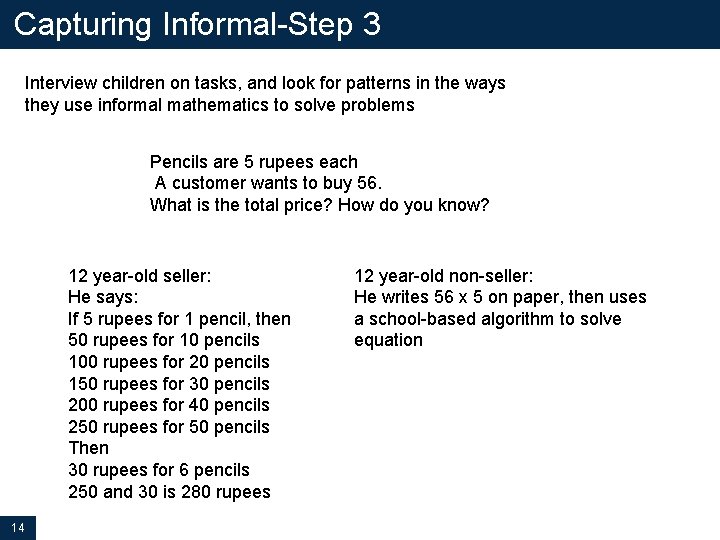 Capturing Informal-Step 3

Interview children on tasks, and look for patterns in the ways they use informal mathematics to solve problems

Pencils are 5 rupees each
A customer wants to buy 56.
What is the total price? How do you know?

12 year-old seller:
He says:
If 5 rupees for 1 pencil, then
50 rupees for 10 pencils
100 rupees for 20 pencils
150 rupees for 30 pencils
200 rupees for 40 pencils
250 rupees for 50 pencils
Then
30 rupees for 6 pencils
250 and 30 is 280 rupees

12 year-old non-seller:
He writes 56 x 5 on paper, then uses a school-based algorithm to solve equation

14